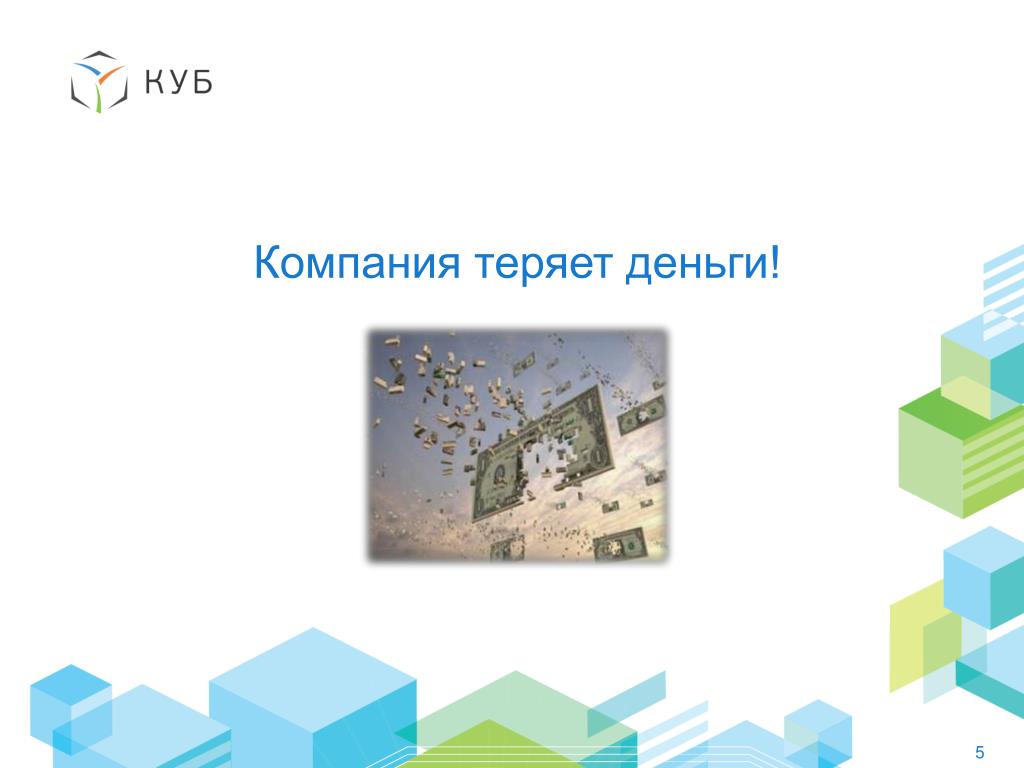 КУБ

Компания теряет деньги!

5